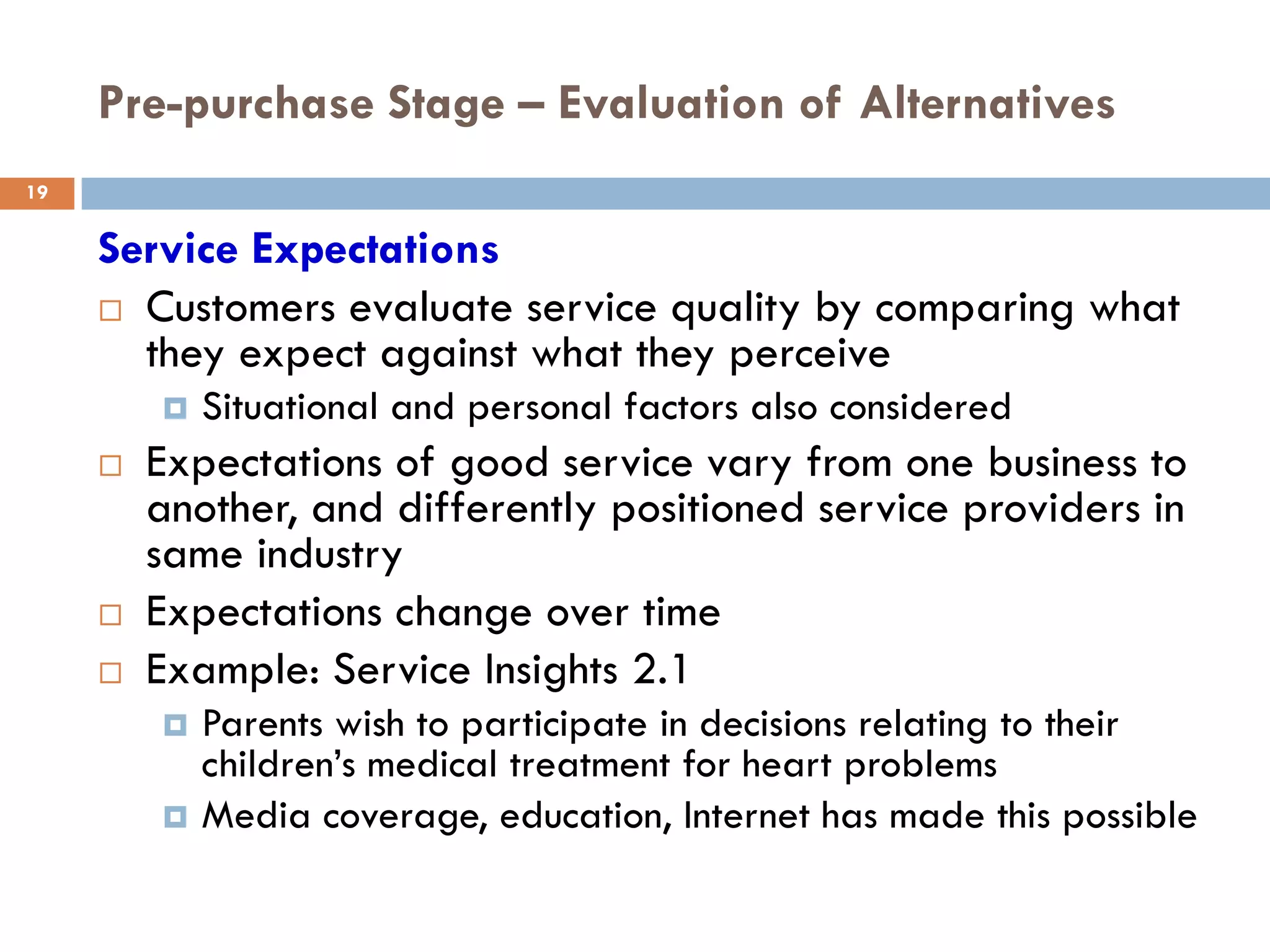 Pre-purchase Stage – Evaluation of Alternatives

19

Service Expectations

□ Customers evaluate service quality by comparing what they expect against what they perceive

□ Situational and personal factors also considered

□ Expectations of good service vary from one business to another, and differently positioned service providers in same industry

□ Expectations change over time

□ Example: Service Insights 2.1

□ Parents wish to participate in decisions relating to their children's medical treatment for heart problems

□ Media coverage, education, Internet has made this possible